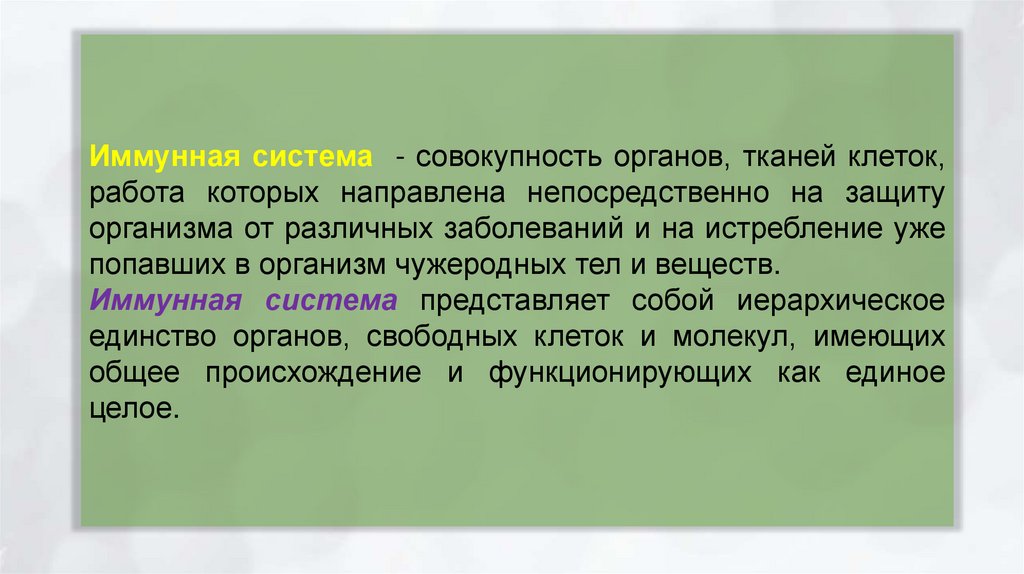 Иммунная система - совокупность органов, тканей клеток, работа которых направлена непосредственно на защиту организма от различных заболеваний и на истребление уже попавших в организм чужеродных тел и веществ.
Иммунная система представляет собой иерархическое единство органов, свободных клеток и молекул, имеющих общее происхождение и функционирующих как единое целое.